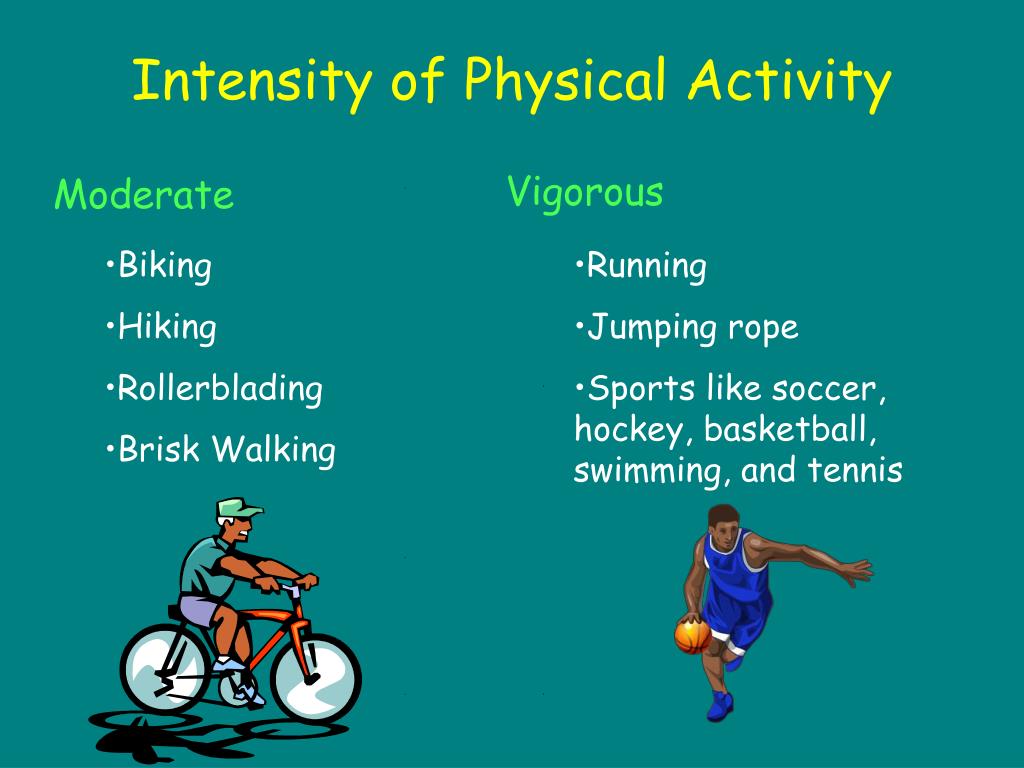 Intensity of Physical Activity

Moderate

•Biking

•Hiking

•Rollerblading

•Brisk Walking

Vigorous

•Running

•Jumping rope

•Sports like soccer, hockey, basketball, swimming, and tennis